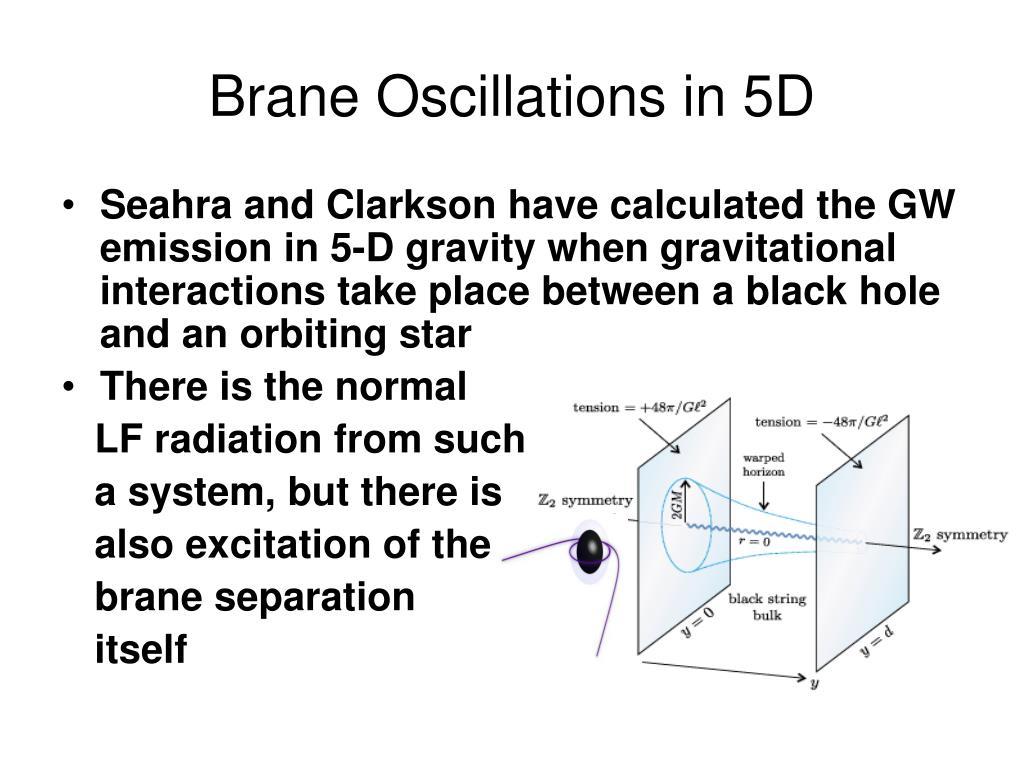 Brane Oscillations in 5D

• Seahra and Clarkson have calculated the GW emission in 5-D gravity when gravitational interactions take place between a black hole and an orbiting star

• There is the normal LF radiation from such a system, but there is also excitation of the brane separation itself

tension $= +48\pi/G\ell^2$

tension $= -48\pi/G\ell^2$

warped horizon

$\mathbb{Z}_2$ symmetry

$2GM$

$r = 0$

$\mathbb{Z}_2$ symmetry

black string bulk

$y = 0$

$y = d$

$y$